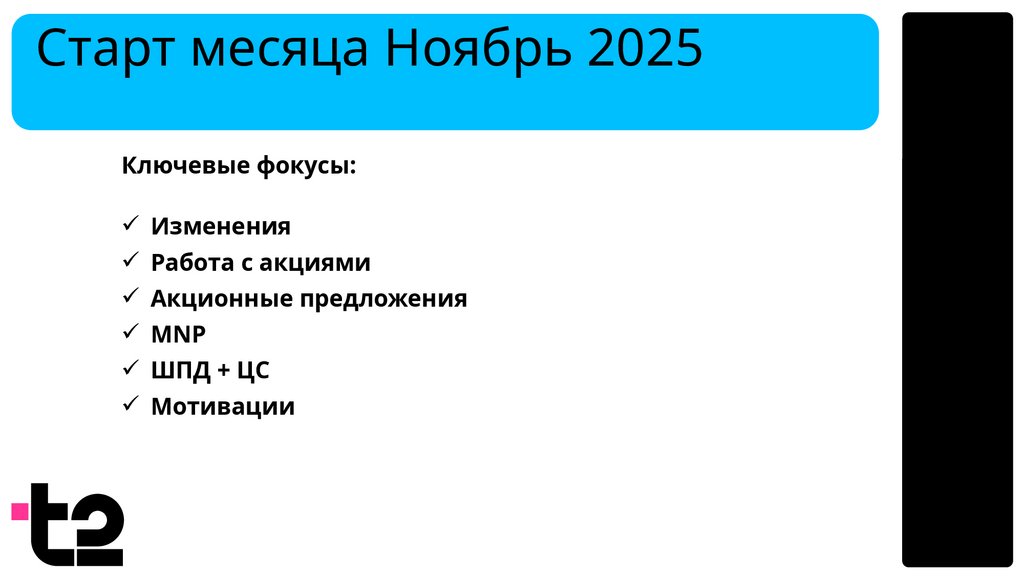 Старт месяца Ноябрь 2025

Ключевые фокусы:

✓ Изменения
✓ Работа с акциями
✓ Акционные предложения
✓ MNP
✓ ШПД + ЦС
✓ Мотивации

t2